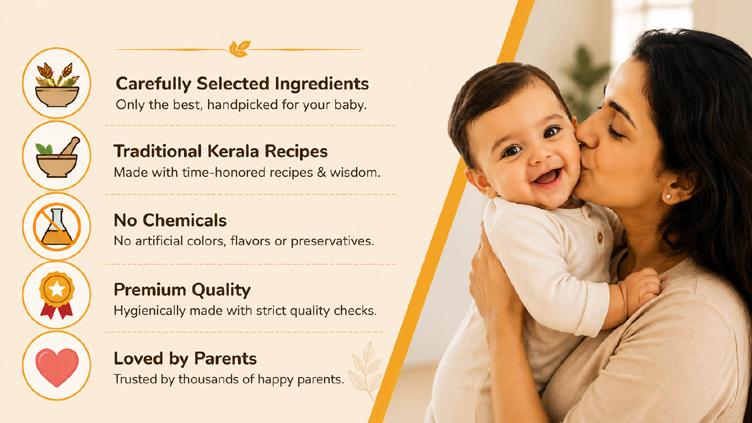 Carefully Selected Ingredients
Only the best, handpicked for your baby.

Traditional Kerala Recipes
Made with time-honored recipes & wisdom.

No Chemicals
No artificial colors, flavors or preservatives.

Premium Quality
Hygienically made with strict quality checks.

Loved by Parents
Trusted by thousands of happy parents.